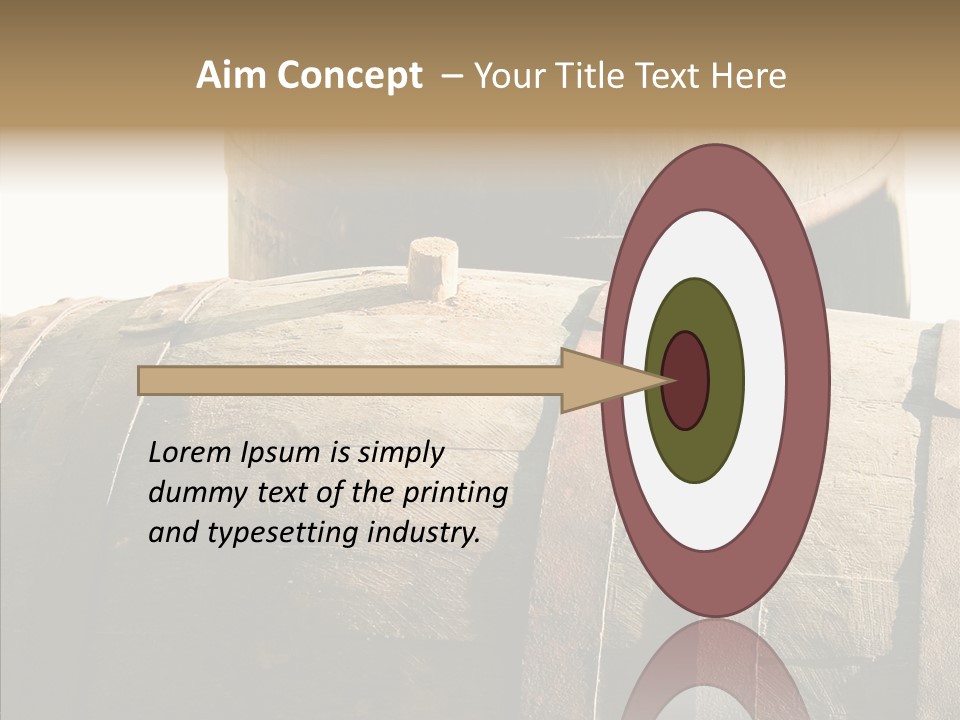 Aim Concept – Your Title Text Here

Lorem Ipsum is simply dummy text of the printing and typesetting industry.